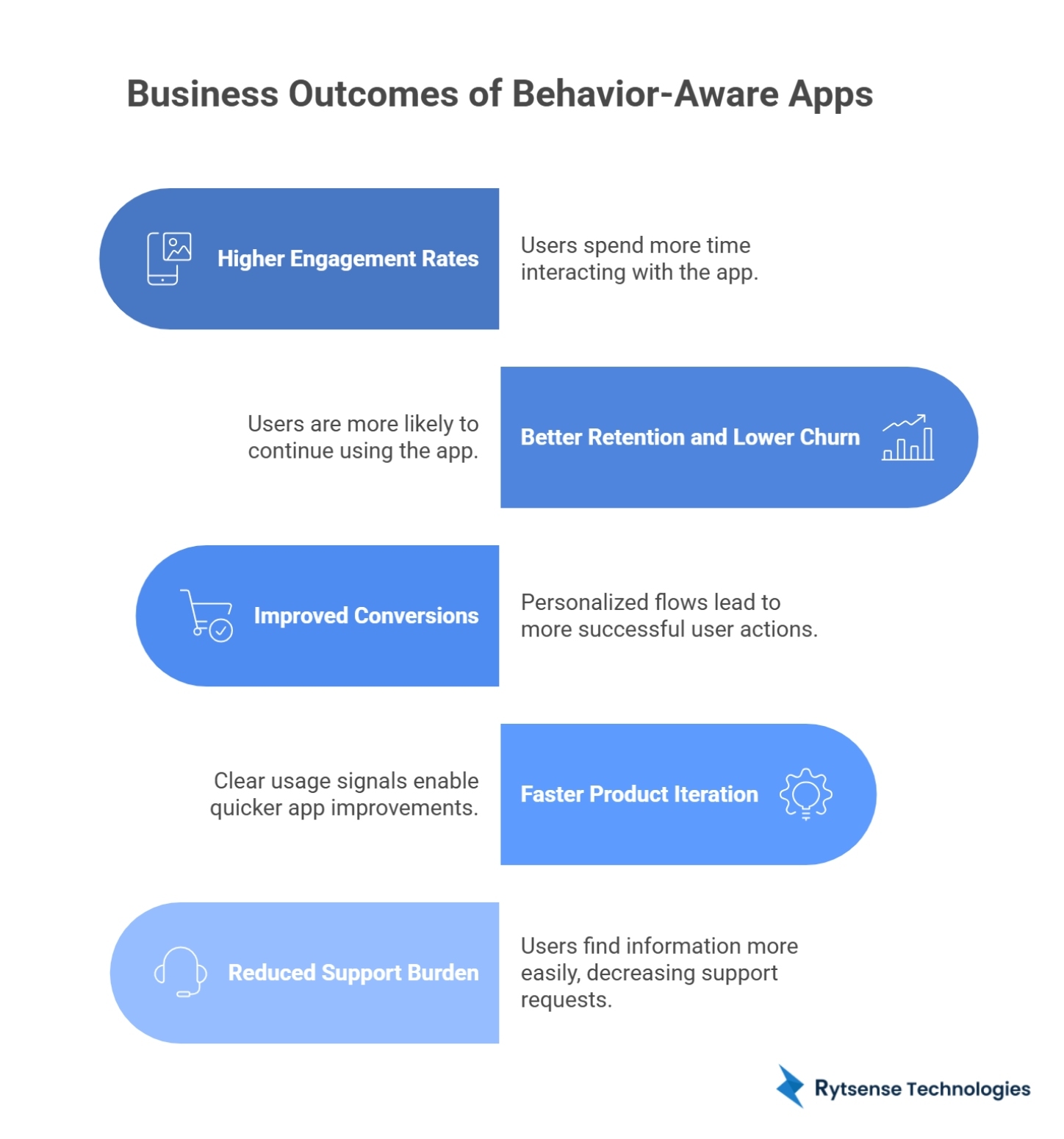 Business Outcomes of Behavior-Aware Apps

Higher Engagement Rates

Users spend more time interacting with the app.

Users are more likely to continue using the app.

Better Retention and Lower Churn

Improved Conversions

Personalized flows lead to more successful user actions.

Clear usage signals enable quicker app improvements.

Faster Product Iteration

Reduced Support Burden

Users find information more easily, decreasing support requests.

Rytsense Technologies